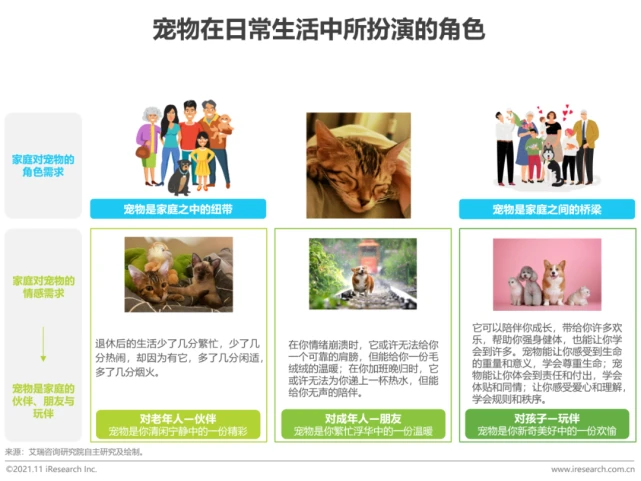 宠物在日常生活中所扮演的角色

家庭对宠物的角色需求

宠物是家庭之中的纽带

宠物是家庭之间的桥梁

家庭对宠物的情感需求

宠物是家庭的伙伴、朋友与玩伴

退休后的生活少了几分繁忙，少了几分热闹，却因为有它，多了几分闲适，多了几分烟火。

对老年人—伙伴
宠物是你清闲宁静中的一份精彩

在你情绪崩溃时，它或许无法给你一个可靠的肩膀，但能给你一份毛绒绒的温暖；在你加班晚归时，它或许无法为你递上一杯热水，但能给你无声的陪伴。

对成年人—朋友
宠物是你繁忙浮华中的一份温暖

它可以陪伴你成长，带给你许多欢乐，帮助你强身健体，也能让你学会到许多。宠物能让你感受到生命的重量和意义，学会尊重生命；宠物能让你体会到责任和付出，学会体贴和同情；让你感受爱心和理解，学会规则和秩序。

对孩子—玩伴
宠物是你新奇美好中的一份欢愉

来源：艾瑞咨询研究院自主研究及绘制。

©2021.11 iResearch Inc.

www.iresearch.com.cn